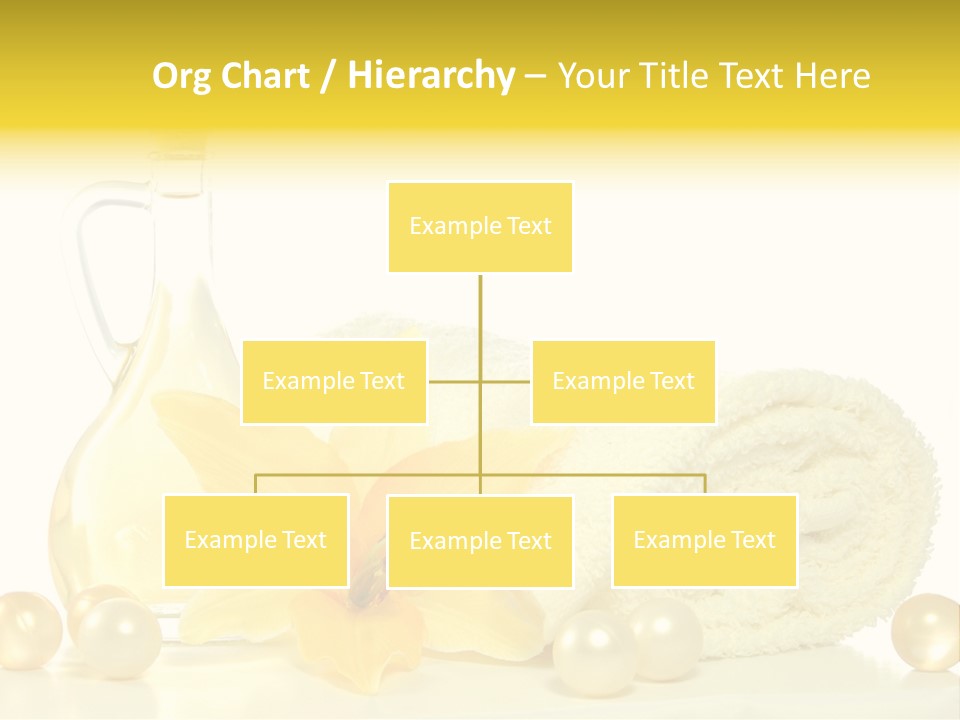 Org Chart / Hierarchy – Your Title Text Here

Example Text

Example Text

Example Text

Example Text

Example Text

Example Text